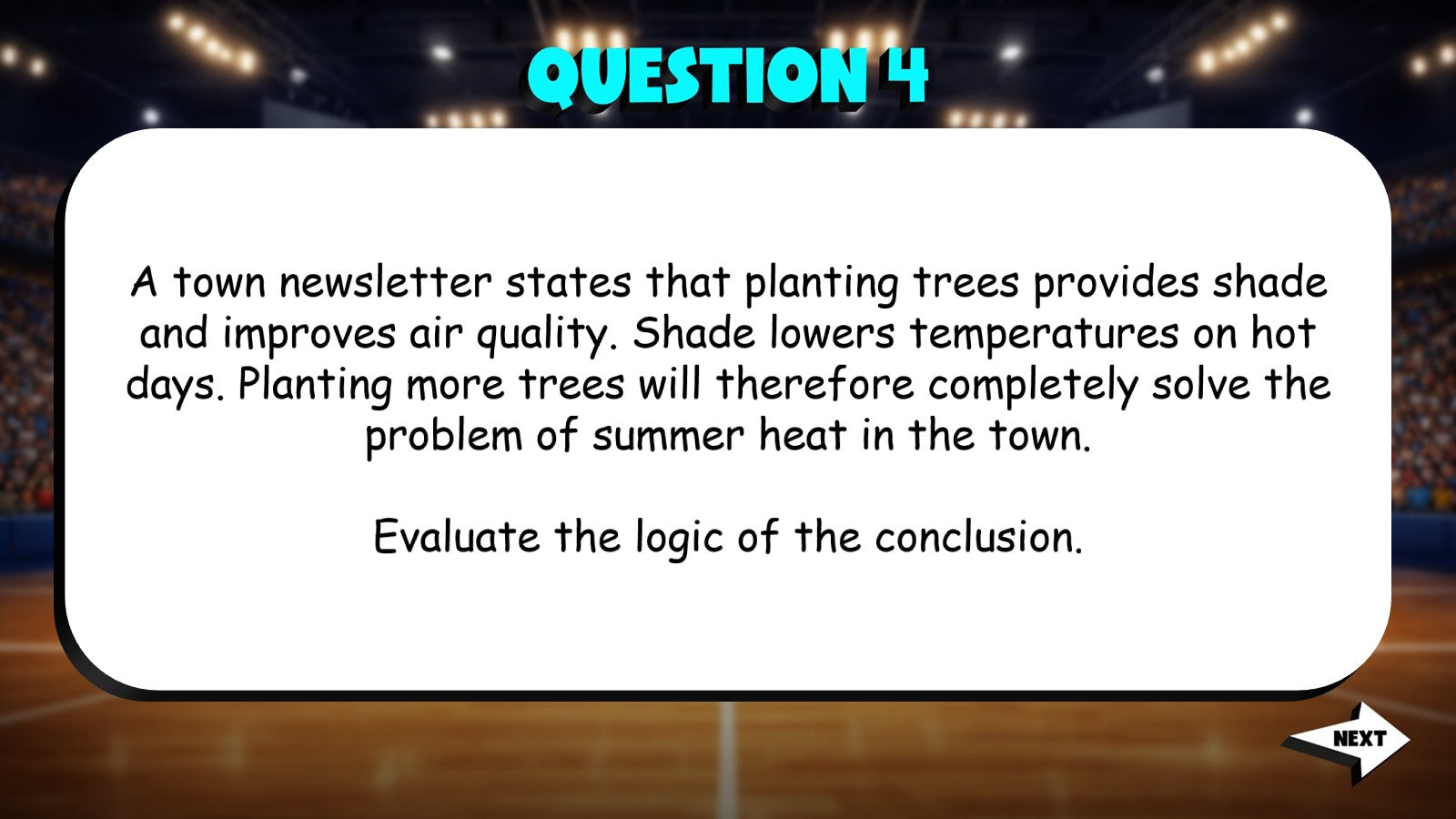 QUESTION 4

A town newsletter states that planting trees provides shade and improves air quality. Shade lowers temperatures on hot days. Planting more trees will therefore completely solve the problem of summer heat in the town.

Evaluate the logic of the conclusion.

NEXT